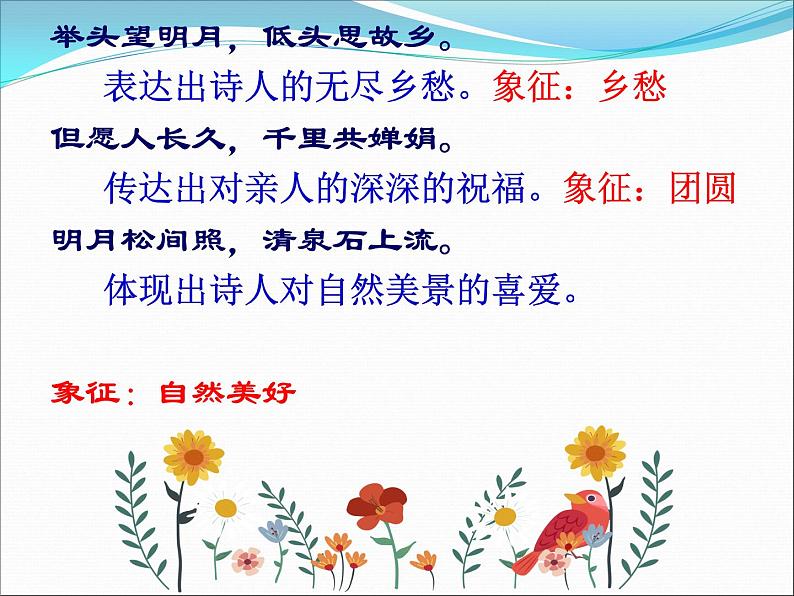 举头望明月，低头思故乡。

表达出诗人的无尽乡愁。象征：乡愁

但愿人长久，千里共婵娟。

传达出对亲人的深深的祝福。象征：团圆

明月松间照，清泉石上流。

体现出诗人对自然美景的喜爱。

象征：自然美好